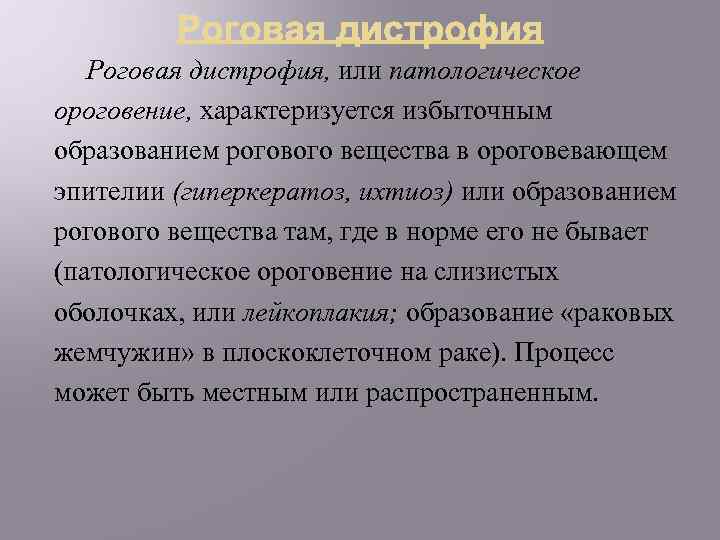 Роговая дистрофия

Роговая дистрофия, или патологическое ороговение, характеризуется избыточным образованием рогового вещества в ороговевающем эпителии (гиперкератоз, ихтиоз) или образованием рогового вещества там, где в норме его не бывает (патологическое ороговение на слизистых оболочках, или лейкоплакия; образование «раковых жемчужин» в плоскоклеточном раке). Процесс может быть местным или распространенным.